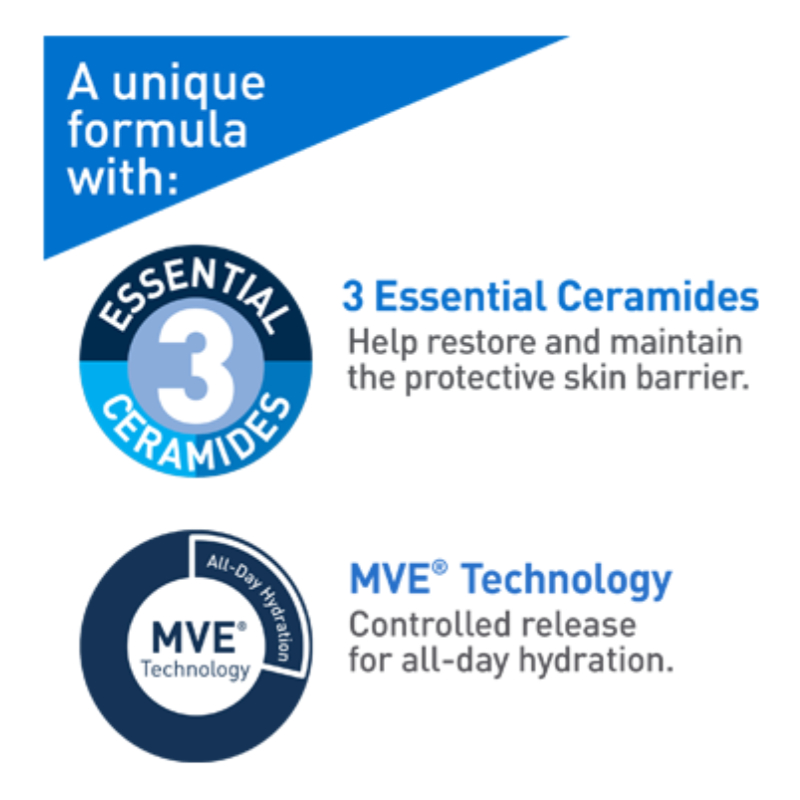 A unique formula with:

ESSENTIAL
3
CERAMIDES

3 Essential Ceramides
Help restore and maintain the protective skin barrier.

All-Day Hydration
MVE®
Technology

MVE® Technology
Controlled release for all-day hydration.